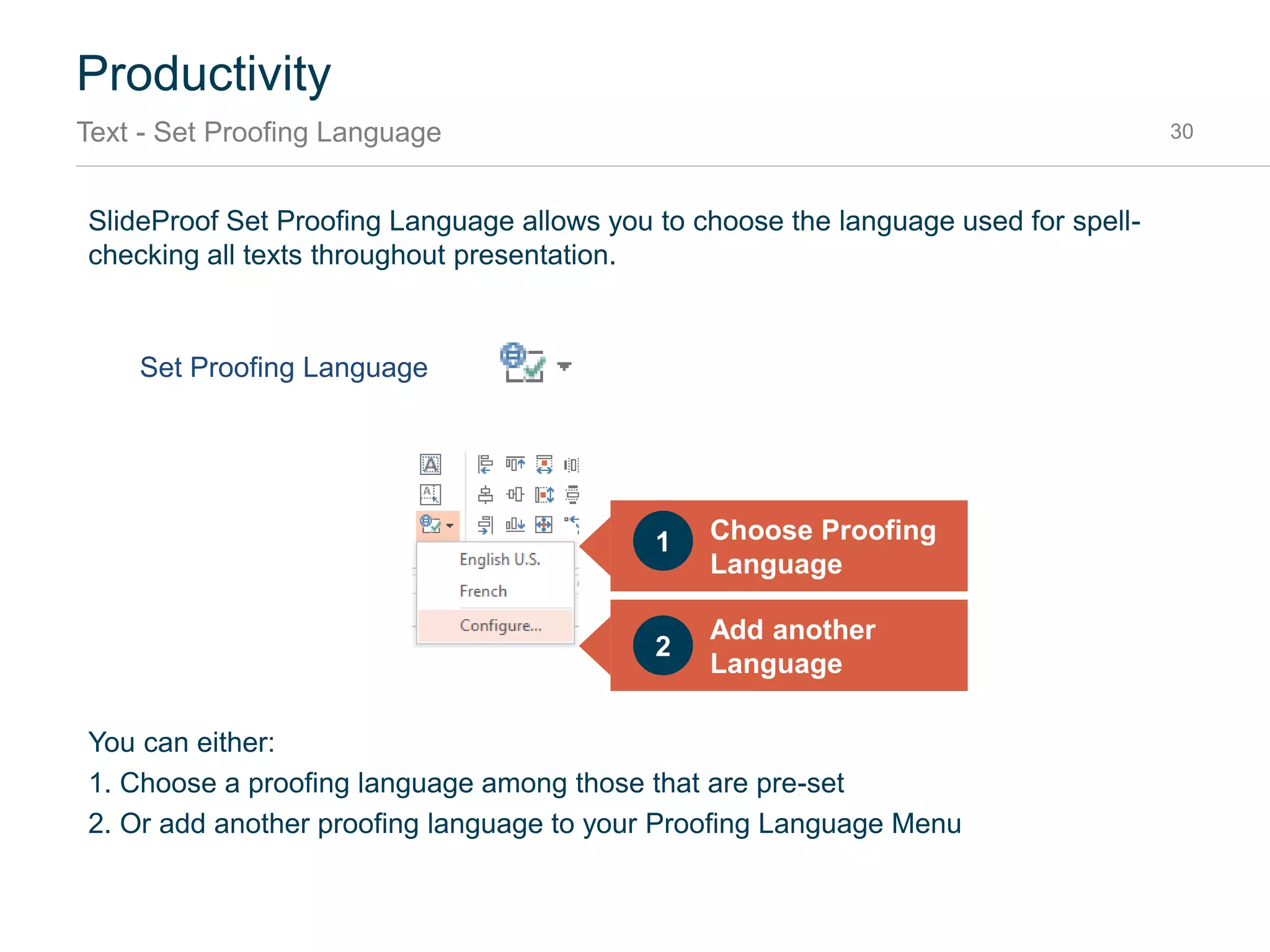 Productivity

Text - Set Proofing Language

30

SlideProof Set Proofing Language allows you to choose the language used for spell-checking all texts throughout presentation.

Set Proofing Language

English U.S.
French
Configure...

1 Choose Proofing Language

2 Add another Language

You can either:
1. Choose a proofing language among those that are pre-set
2. Or add another proofing language to your Proofing Language Menu